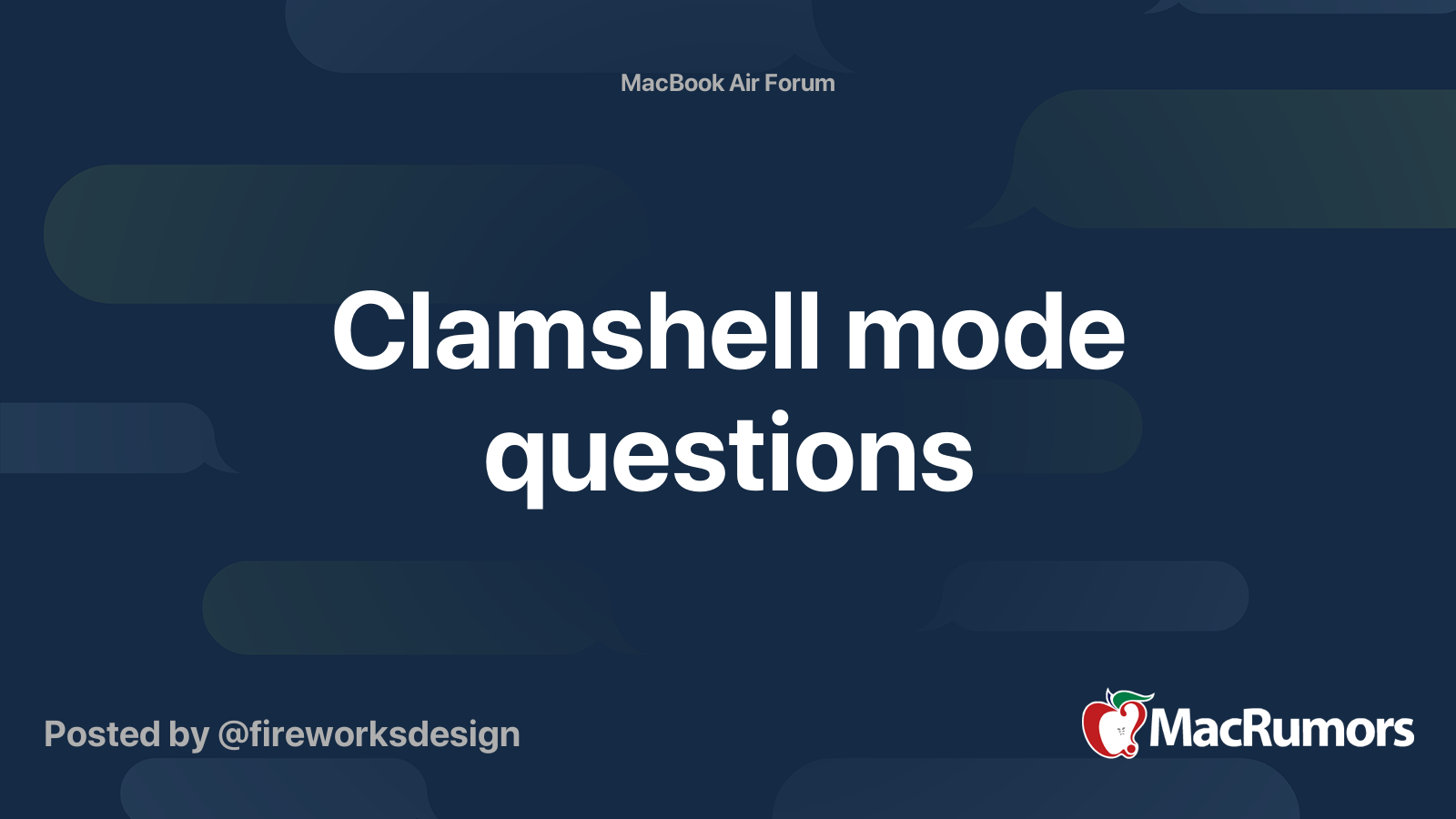 MacBook Air Forum

Clamshell mode questions

Posted by @fireworksdesign

MacRumors